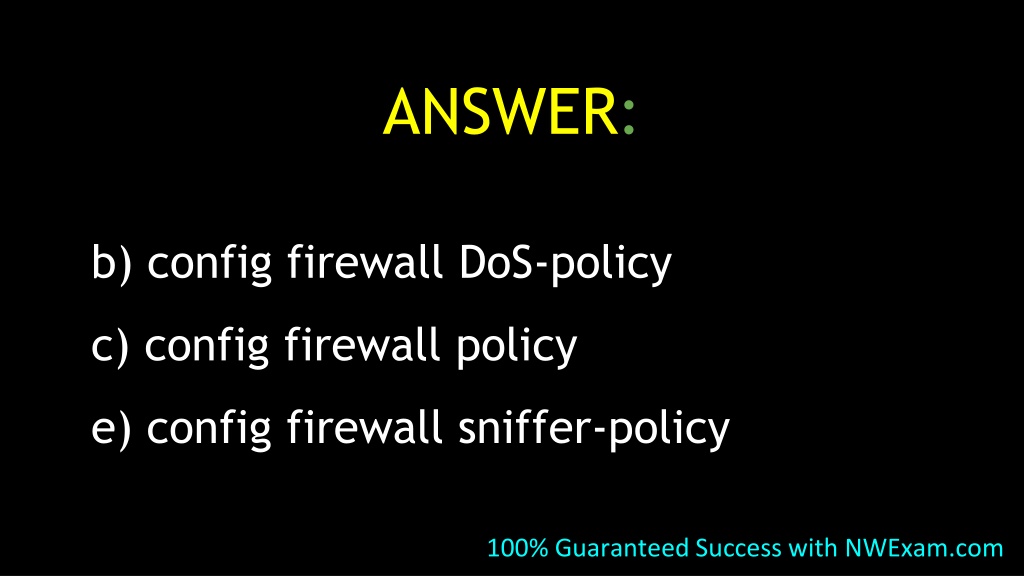 ANSWER:

b) config firewall DoS-policy

c) config firewall policy

e) config firewall sniffer-policy

100% Guaranteed Success with NWExam.com